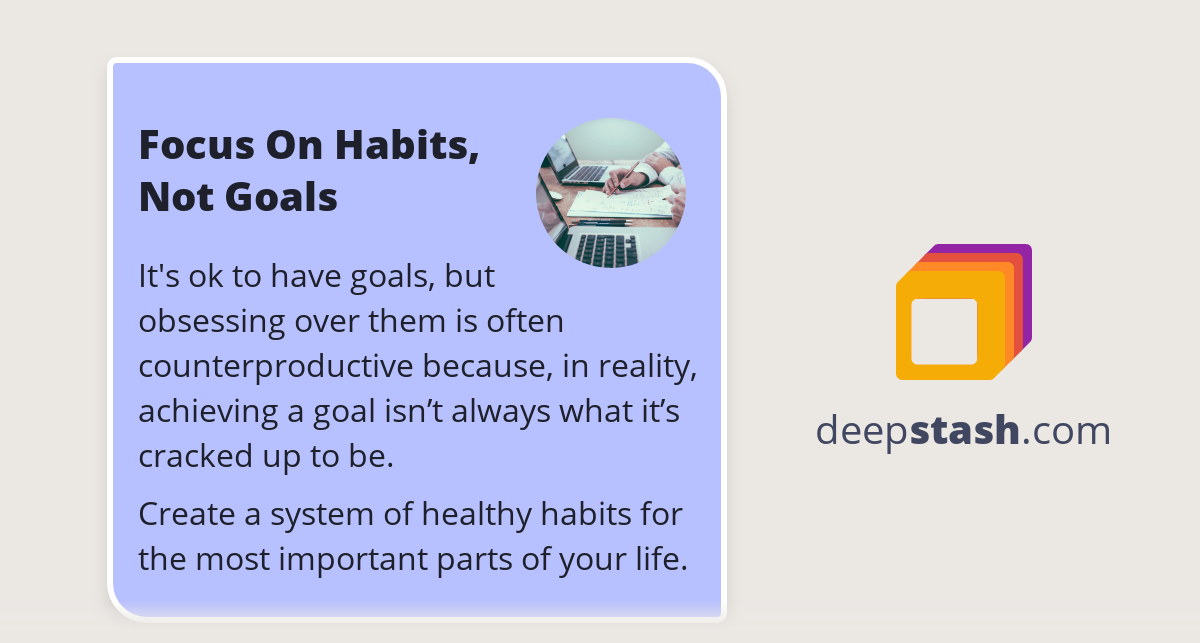 Focus On Habits, Not Goals

It's ok to have goals, but obsessing over them is often counterproductive because, in reality, achieving a goal isn’t always what it’s cracked up to be.

Create a system of healthy habits for the most important parts of your life.

deepstash.com